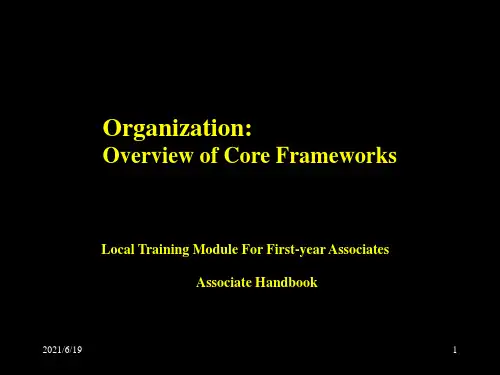 Organization:
Overview of Core Frameworks

Local Training Module For First-year Associates

Associate Handbook

2021/6/19

1